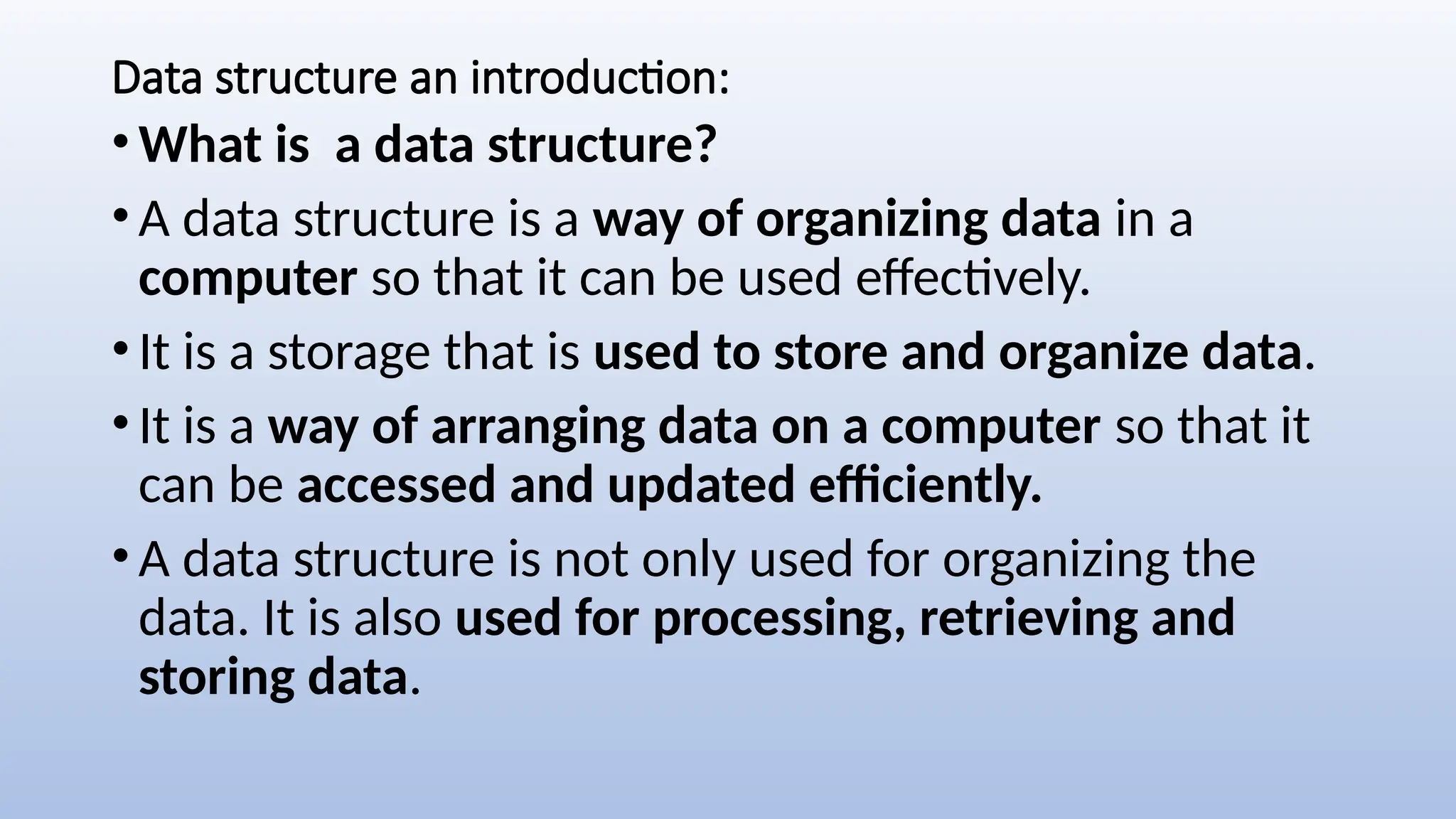 Data structure an introduction:

• What is a data structure?

• A data structure is a way of organizing data in a computer so that it can be used effectively.

• It is a storage that is used to store and organize data.

• It is a way of arranging data on a computer so that it can be accessed and updated efficiently.

• A data structure is not only used for organizing the data. It is also used for processing, retrieving and storing data.